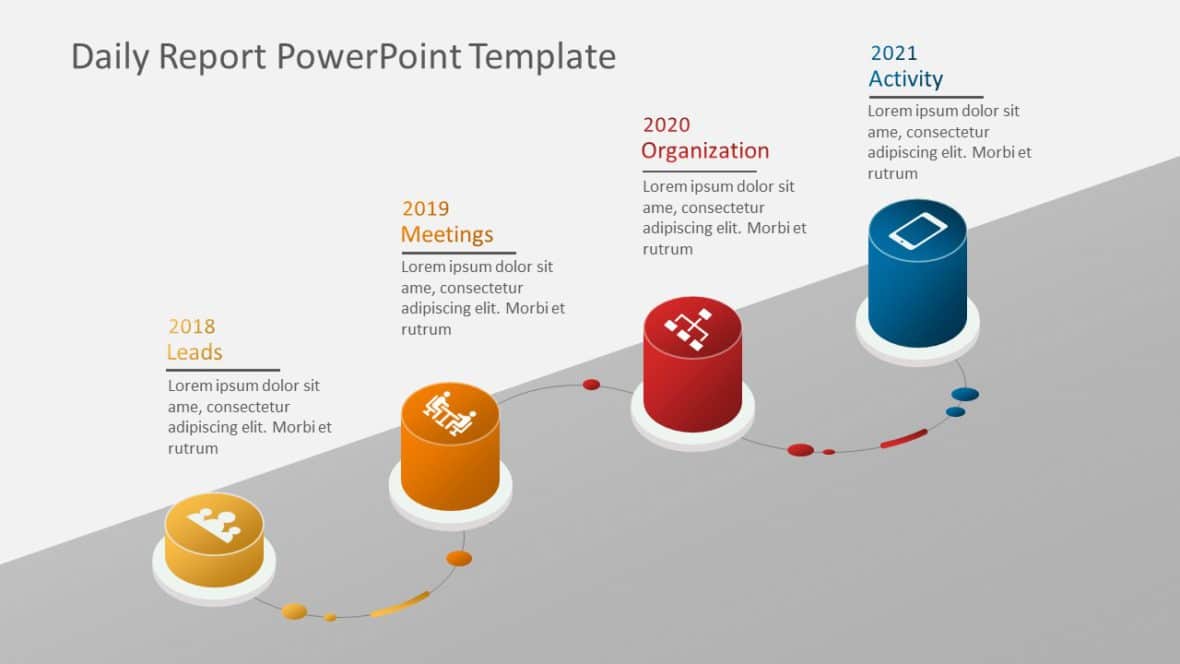 Daily Report PowerPoint Template

2018
Leads
Lorem ipsum dolor sit ame, consectetur adipiscing elit. Morbi et rutrum

2019
Meetings
Lorem ipsum dolor sit ame, consectetur adipiscing elit. Morbi et rutrum

2020
Organization
Lorem ipsum dolor sit ame, consectetur adipiscing elit. Morbi et rutrum

2021
Activity
Lorem ipsum dolor sit ame, consectetur adipiscing elit. Morbi et rutrum